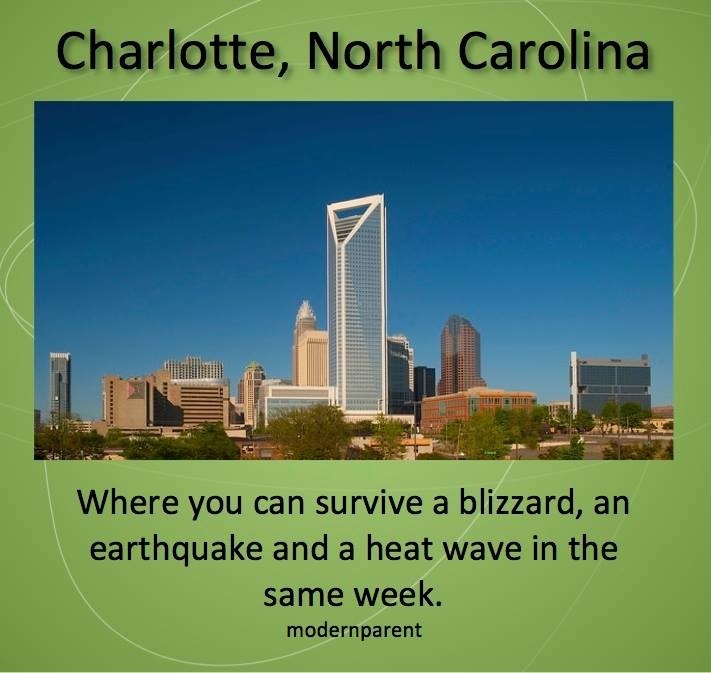 Charlotte, North Carolina

Where you can survive a blizzard, an earthquake and a heat wave in the same week.

modernparent